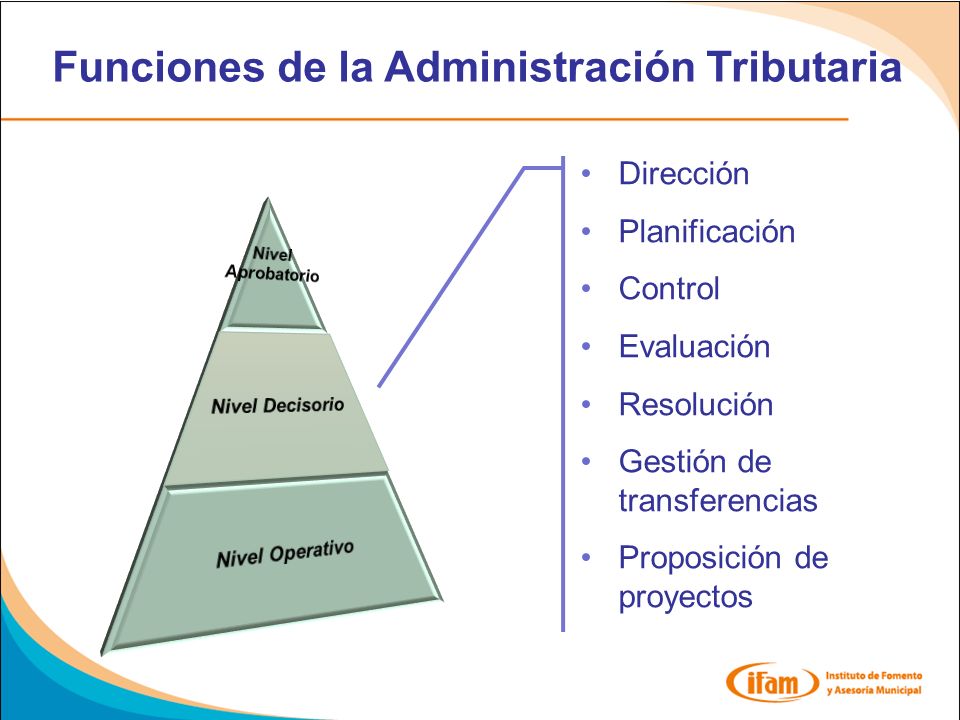 Funciones de la Administración Tributaria

Nivel Aprobatorio

Nivel Decisorio

Nivel Operativo

• Dirección
• Planificación
• Control
• Evaluación
• Resolución
• Gestión de transferencias
• Proposición de proyectos

ifam Instituto de Fomento y Asesoría Municipal